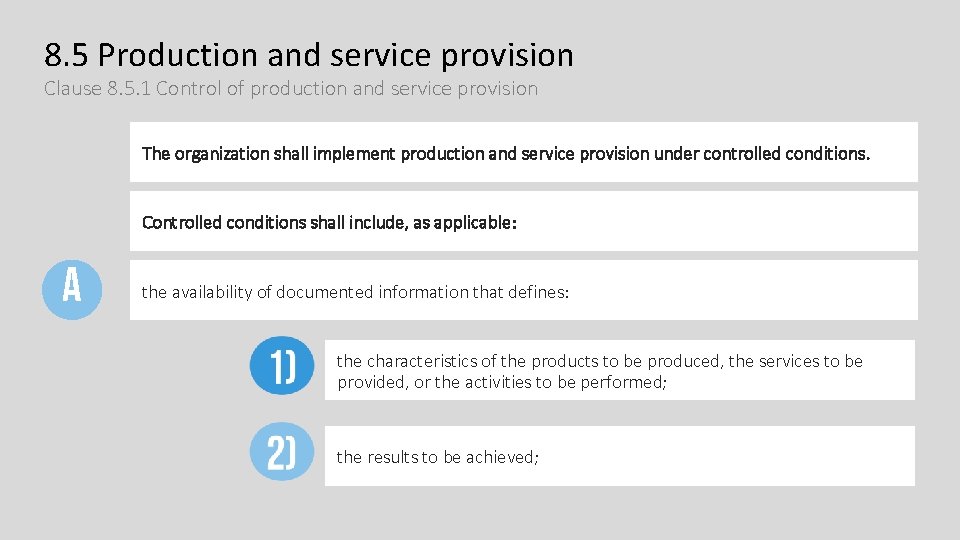 8.5 Production and service provision

Clause 8.5.1 Control of production and service provision

The organization shall implement production and service provision under controlled conditions.

Controlled conditions shall include, as applicable:

A

the availability of documented information that defines:

1)

the characteristics of the products to be produced, the services to be provided, or the activities to be performed;

2)

the results to be achieved;